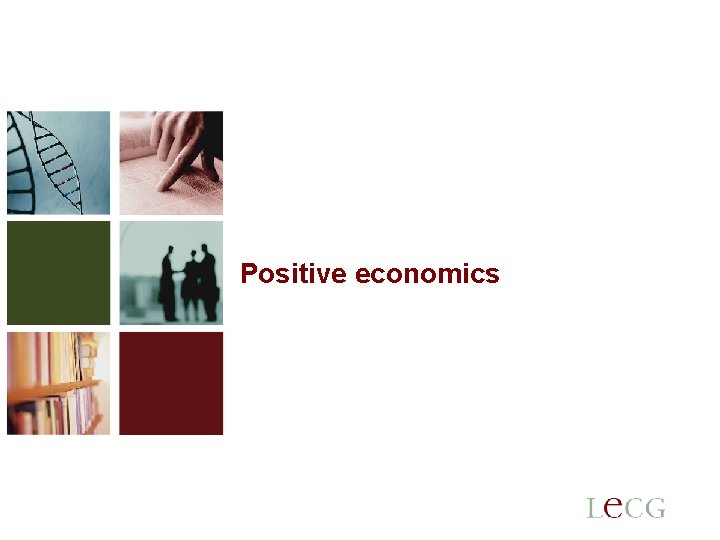 Positive economics

LeCG